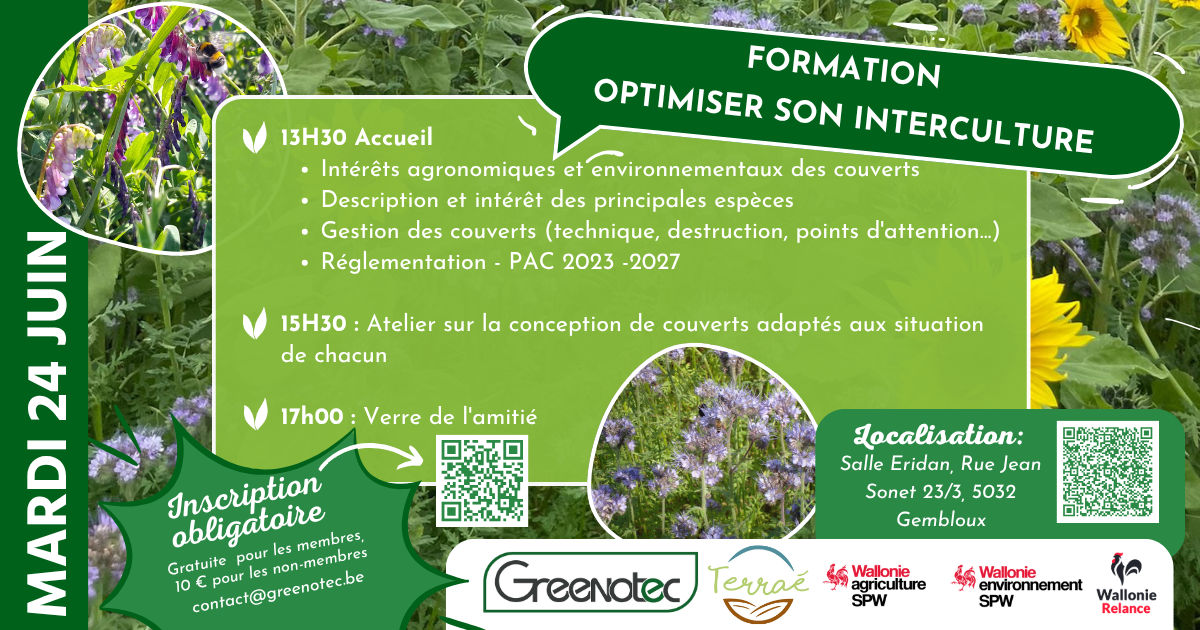 MARDI 24 JUIN

FORMATION
OPTIMISER SON INTERCULTURE

13H30 Accueil
- Intérêts agronomiques et environnementaux des couverts
- Description et intérêt des principales espèces
- Gestion des couverts (technique, destruction, points d'attention...)
- Réglementation - PAC 2023 -2027

15H30 : Atelier sur la conception de couverts adaptés aux situation de chacun

17h00 : Verre de l'amitié

Inscription obligatoire
Gratuite pour les membres, 10 € pour les non-membres
contact@greenotec.be

Localisation:
Salle Eridan, Rue Jean Sonet 23/3, 5032 Gembloux

Greenotec
Terraé
Wallonie agriculture SPW
Wallonie environnement SPW
Wallonie Relance